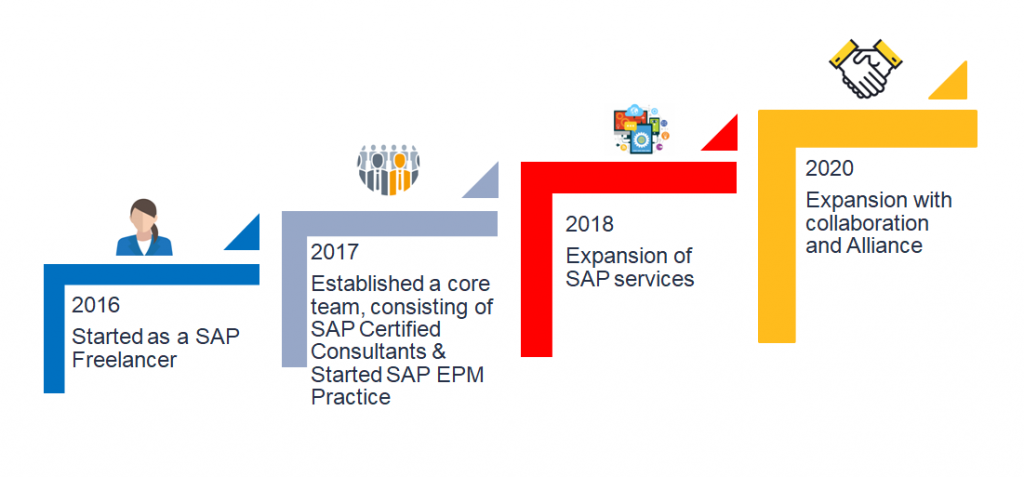 2016

Started as a SAP Freelancer

2017

Established a core team, consisting of SAP Certified Consultants & Started SAP EPM Practice

2018

Expansion of SAP services

2020

Expansion with collaboration and Alliance